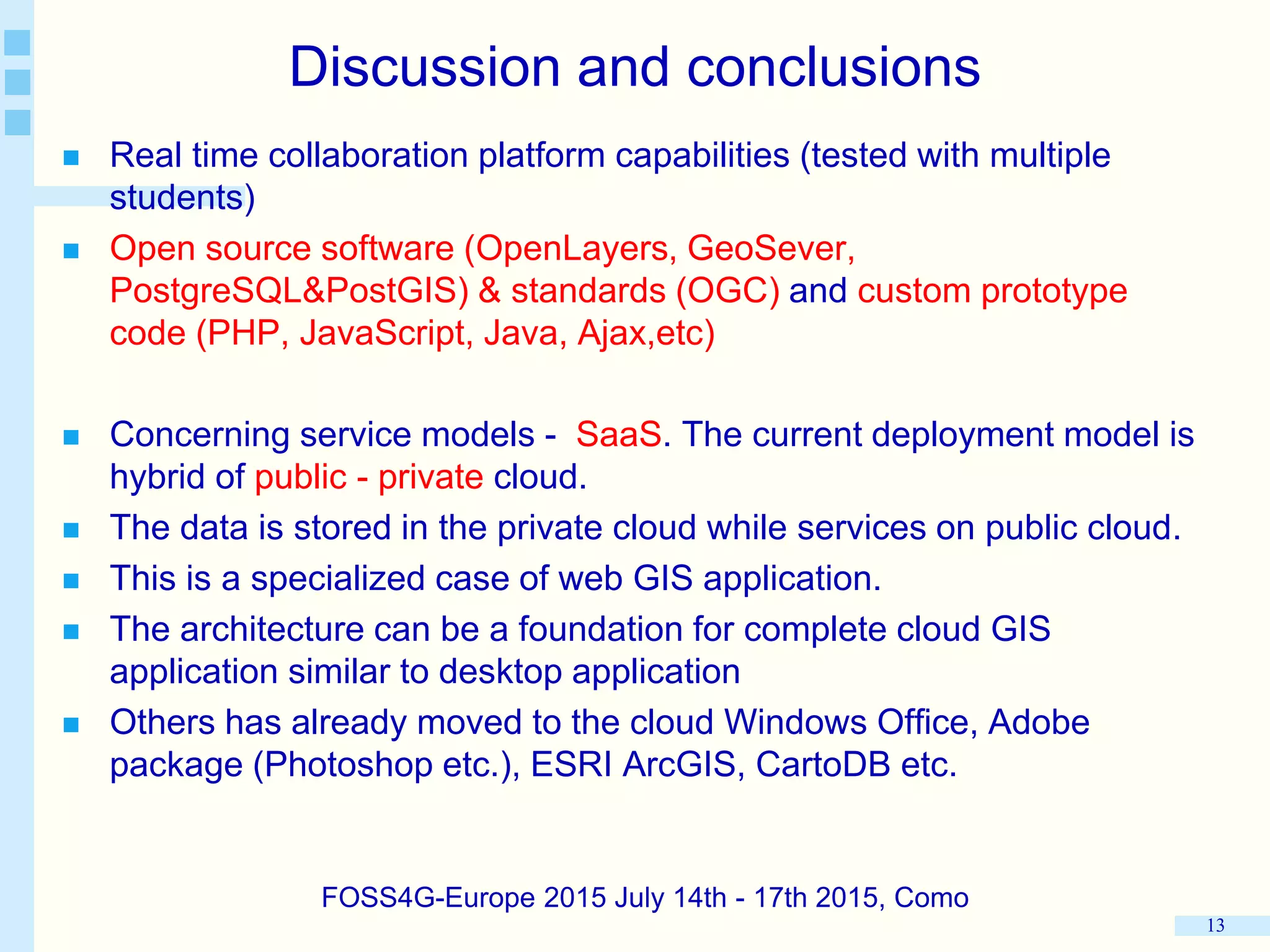 Discussion and conclusions

■ Real time collaboration platform capabilities (tested with multiple students)

■ Open source software (OpenLayers, GeoSever, PostgreSQL&PostGIS) & standards (OGC) and custom prototype code (PHP, JavaScript, Java, Ajax,etc)

■ Concerning service models - SaaS. The current deployment model is hybrid of public - private cloud.

■ The data is stored in the private cloud while services on public cloud.

■ This is a specialized case of web GIS application.

■ The architecture can be a foundation for complete cloud GIS application similar to desktop application

■ Others has already moved to the cloud Windows Office, Adobe package (Photoshop etc.), ESRI ArcGIS, CartoDB etc.

FOSS4G-Europe 2015 July 14th - 17th 2015, Como

13